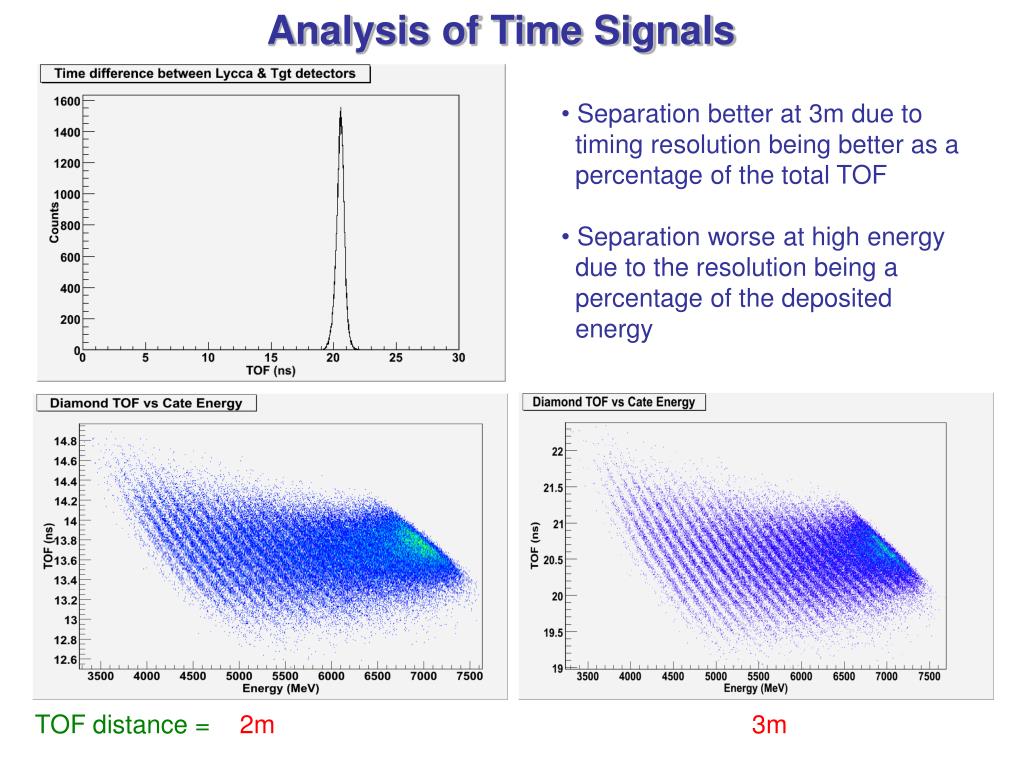 Analysis of Time Signals

Time difference between Lycca & Tgt detectors

1600
1400
1200
1000
800
600
400
200
0
Counts
0 5 10 15 20 25 30
TOF (ns)

• Separation better at 3m due to timing resolution being better as a percentage of the total TOF

• Separation worse at high energy due to the resolution being a percentage of the deposited energy

Diamond TOF vs Cate Energy

14.8
14.6
14.4
14.2
14
13.8
13.6
13.4
13.2
13
12.8
12.6
TOF (ns)
3500 4000 4500 5000 5500 6000 6500 7000 7500
Energy (MeV)

Diamond TOF vs Cate Energy

22
21.5
21
20.5
20
19.5
19
TOF (ns)
3500 4000 4500 5000 5500 6000 6500 7000 7500
Energy (MeV)

TOF distance = 2m

3m